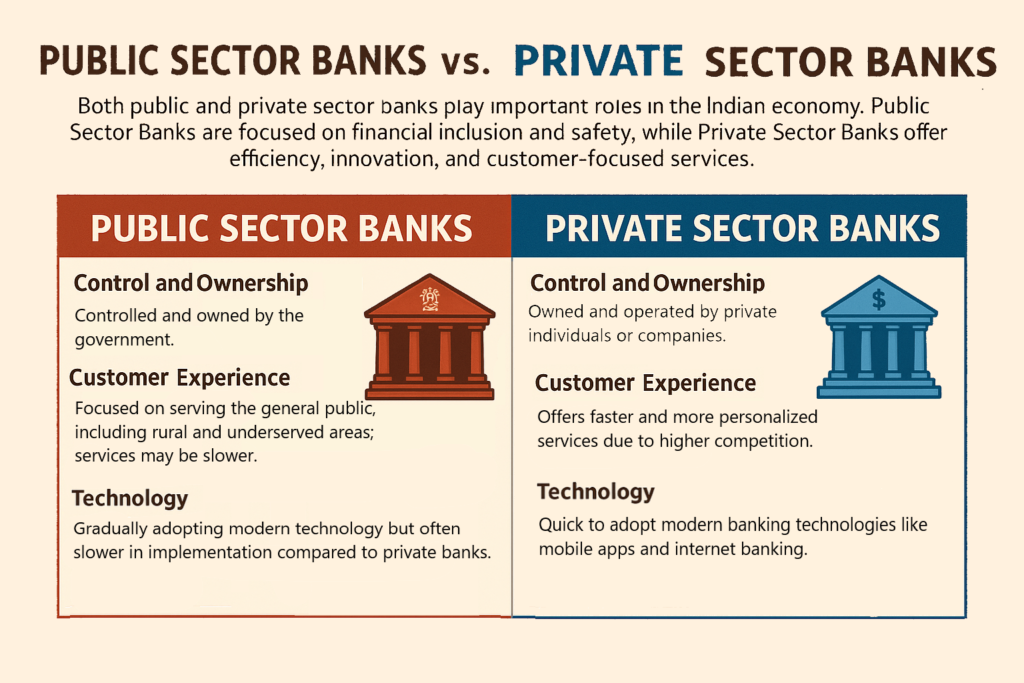 PUBLIC SECTOR BANKS vs. PRIVATE SECTOR BANKS

Both public and private sector banks play important roles in the Indian economy. Public Sector Banks are focused on financial inclusion and safety, while Private Sector Banks offer efficiency, innovation, and customer-focused services.

PUBLIC SECTOR BANKS

Control and Ownership
Controlled and owned by the government.

Customer Experience
Focused on serving the general public, including rural and underserved areas; services may be slower.

Technology
Gradually adopting modern technology but often slower in implementation compared to private banks.

PRIVATE SECTOR BANKS

Control and Ownership
Owned and operated by private individuals or companies.

$

Customer Experience
Offers faster and more personalized services due to higher competition.

Technology
Quick to adopt modern banking technologies like mobile apps and internet banking.